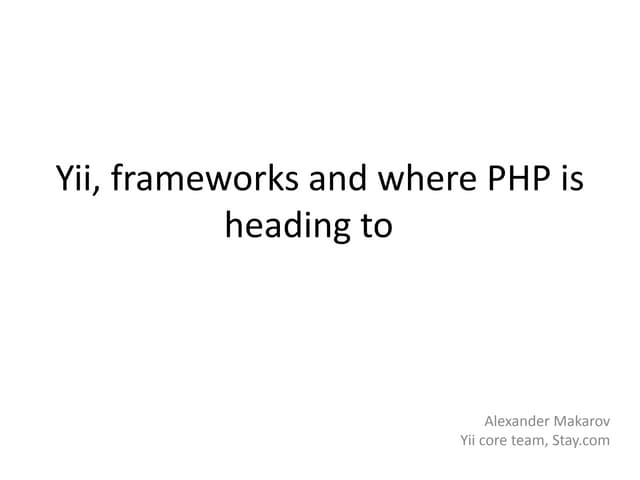 Yii, frameworks and where PHP is heading to

Alexander Makarov
Yii core team, Stay.com